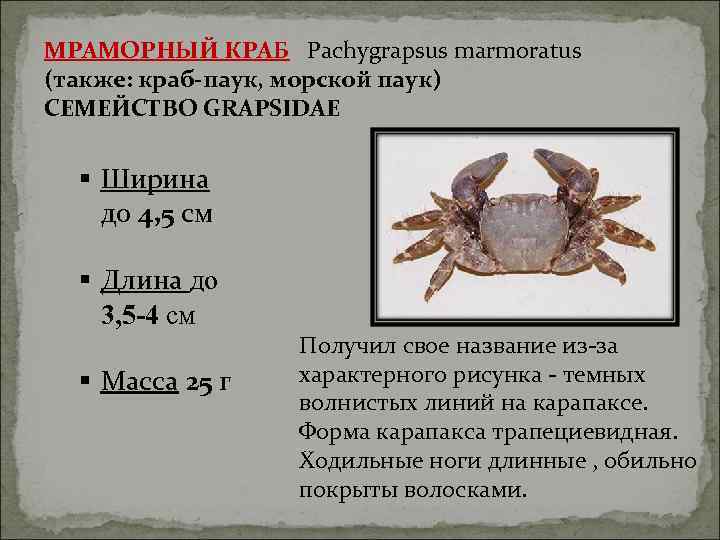 МРАМОРНЫЙ КРАБ Pachygrapsus marmoratus
(также: краб-паук, морской паук)
СЕМЕЙСТВО GRAPSIDAE

▪ Ширина до 4,5 см

▪ Длина до 3,5-4 см

▪ Масса 25 г

Получил свое название из-за характерного рисунка - темных волнистых линий на карапаксе. Форма карапакса трапециевидная. Ходильные ноги длинные , обильно покрыты волосками.